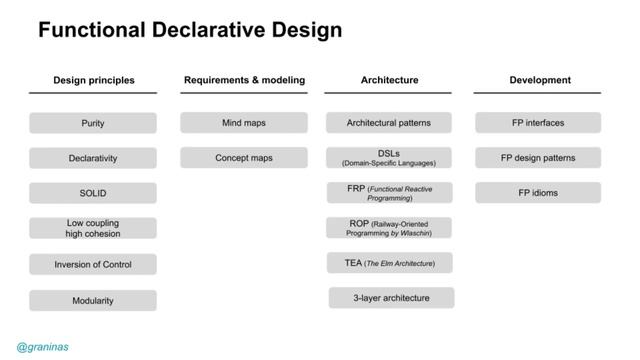 Functional Declarative Design

Design principles

Purity

Declarativity

SOLID

Low coupling high cohesion

Inversion of Control

Modularity

Requirements & modeling

Mind maps

Concept maps

Architecture

Architectural patterns

DSLs (Domain-Specific Languages)

FRP (Functional Reactive Programming)

ROP (Railway-Oriented Programming by Wlaschin)

TEA (The Elm Architecture)

3-layer architecture

Development

FP interfaces

FP design patterns

FP idioms

@graninas